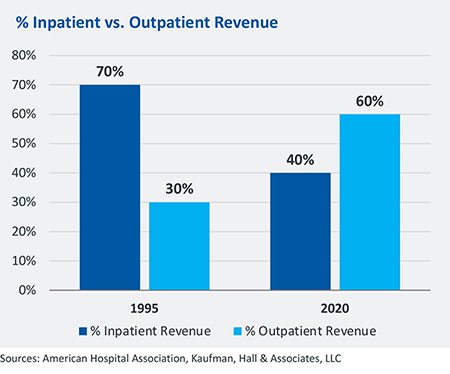 % Inpatient vs. Outpatient Revenue

80%
70%
60%
50%
40%
30%
20%
10%
0%

70%
30%
40%
60%

1995
2020

% Inpatient Revenue
% Outpatient Revenue

Sources: American Hospital Association, Kaufman, Hall & Associates, LLC